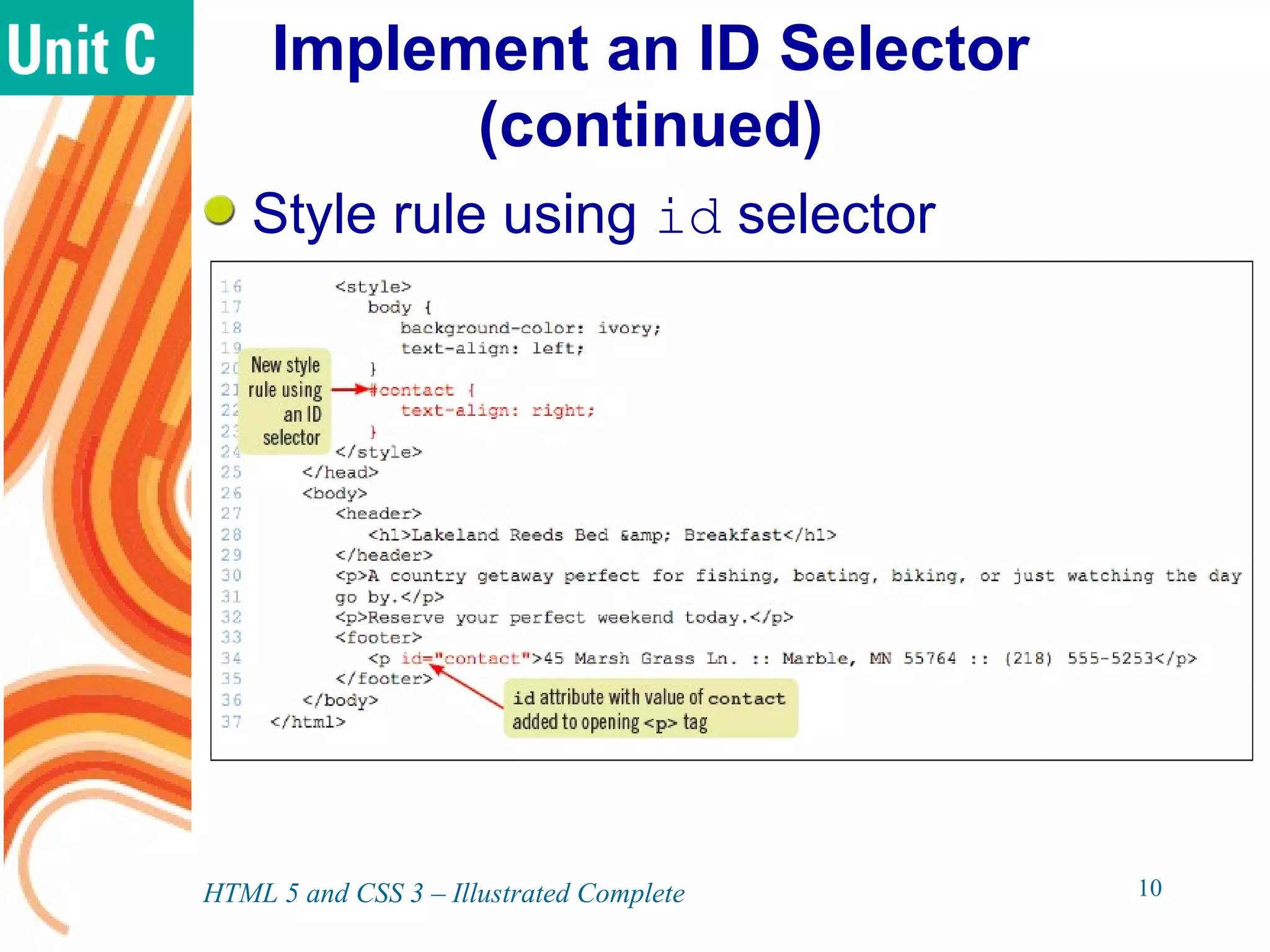 Unit C

Implement an ID Selector (continued)

Style rule using id selector

16 <style>
17 body {
18 background-color: ivory;
19 text-align: left;
20 }
21 #contact {
22 text-align: right;
23 }
24 </style>
25 </head>
26 <body>
27 <header>
28 <h1>Lakeland Reeds Bed &amp; Breakfast</h1>
29 </header>
30 <p>A country getaway perfect for fishing, boating, biking, or just watching the day
31 go by.</p>
32 <p>Reserve your perfect weekend today.</p>
33 <footer>
34 <p id="contact">45 Marsh Grass Ln. :: Marble, MN 55764 :: (218) 555-5253</p>
35 </footer>
36 </body>
37 </html>

New style rule using an ID selector

id attribute with value of contact added to opening <p> tag

HTML 5 and CSS 3 – Illustrated Complete

10